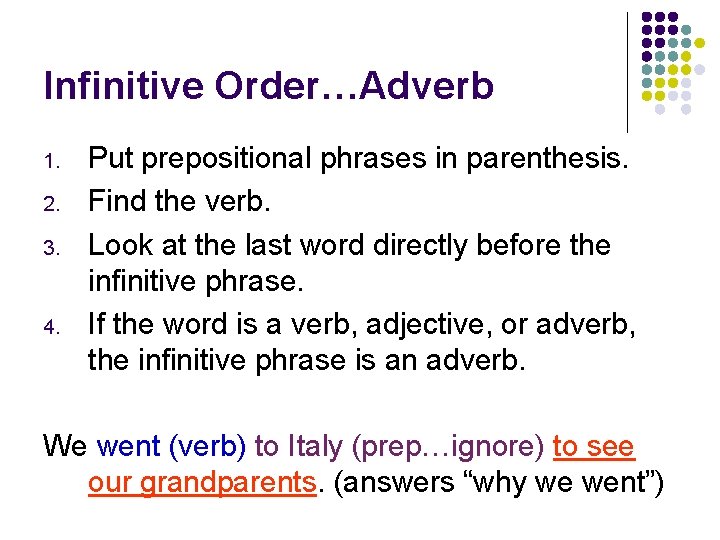 Infinitive Order…Adverb

1. Put prepositional phrases in parenthesis.
2. Find the verb.
3. Look at the last word directly before the infinitive phrase.
4. If the word is a verb, adjective, or adverb, the infinitive phrase is an adverb.

We went (verb) to Italy (prep…ignore) to see our grandparents. (answers “why we went”)